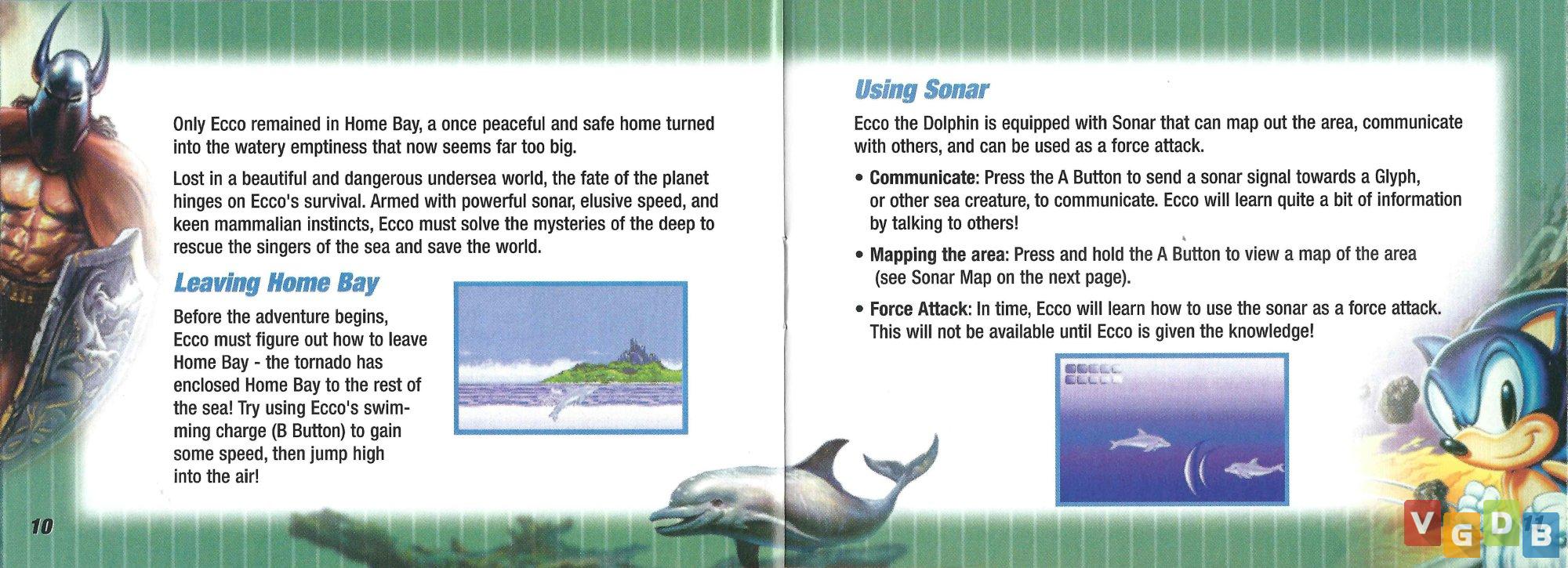 Only Ecco remained in Home Bay, a once peaceful and safe home turned into the watery emptiness that now seems far too big.

Lost in a beautiful and dangerous undersea world, the fate of the planet hinges on Ecco's survival. Armed with powerful sonar, elusive speed, and keen mammalian instincts, Ecco must solve the mysteries of the deep to rescue the singers of the sea and save the world.

Leaving Home Bay

Before the adventure begins, Ecco must figure out how to leave Home Bay - the tornado has enclosed Home Bay to the rest of the sea! Try using Ecco's swimming charge (B Button) to gain some speed, then jump high into the air!

10

Using Sonar

Ecco the Dolphin is equipped with Sonar that can map out the area, communicate with others, and can be used as a force attack.

• Communicate: Press the A Button to send a sonar signal towards a Glyph, or other sea creature, to communicate. Ecco will learn quite a bit of information by talking to others!

• Mapping the area: Press and hold the A Button to view a map of the area (see Sonar Map on the next page).

• Force Attack: In time, Ecco will learn how to use the sonar as a force attack. This will not be available until Ecco is given the knowledge!

11

VGDB